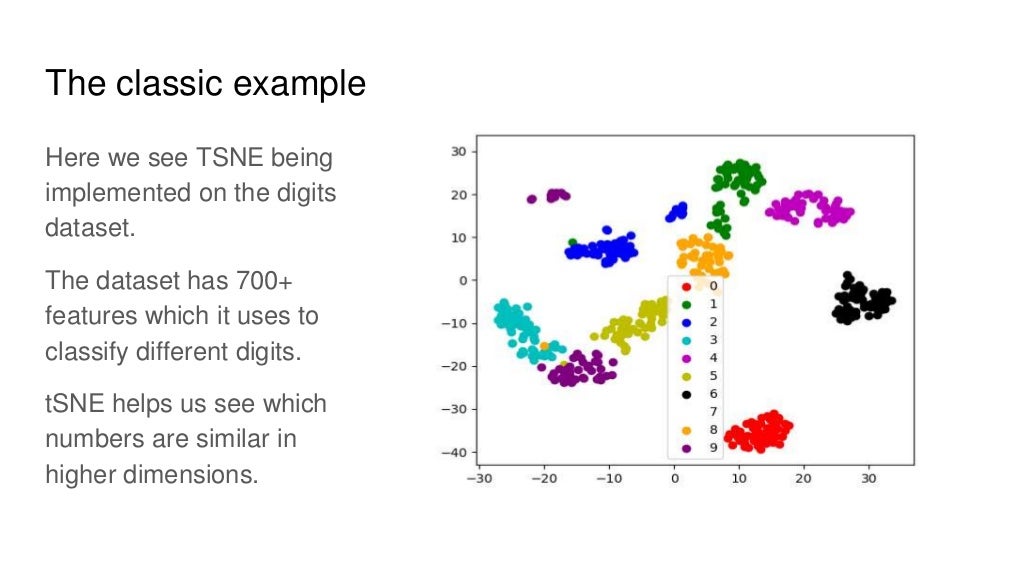 The classic example

Here we see TSNE being implemented on the digits dataset.

The dataset has 700+ features which it uses to classify different digits.

tSNE helps us see which numbers are similar in higher dimensions.

30
20
10
0
−10
−20
−30
−40

−30 −20 −10 0 10 20 30

0
1
2
3
4
5
6
7
8
9